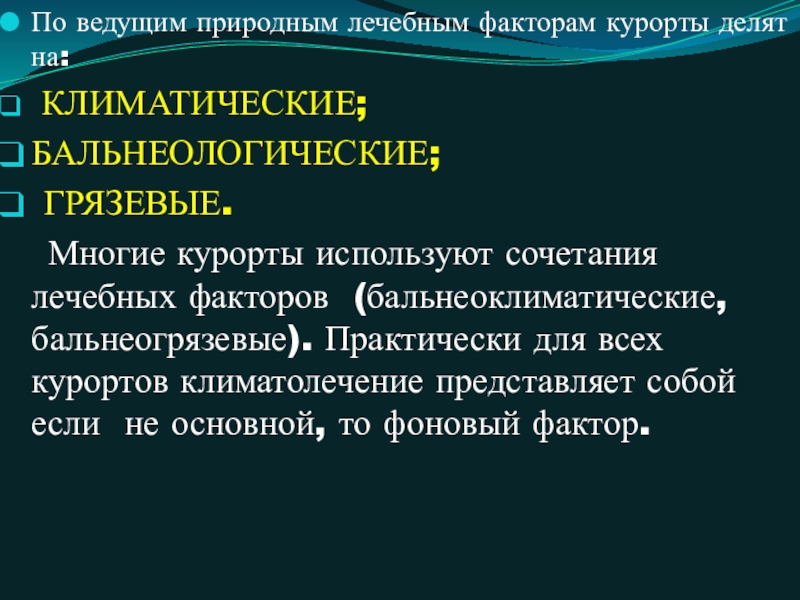 По ведущим природным лечебным факторам курорты делят на:

КЛИМАТИЧЕСКИЕ;

БАЛЬНЕОЛОГИЧЕСКИЕ;

ГРЯЗЕВЫЕ.

Многие курорты используют сочетания лечебных факторов (бальнеоклиматические, бальнеогрязевые). Практически для всех курортов климатолечение представляет собой если не основной, то фоновый фактор.